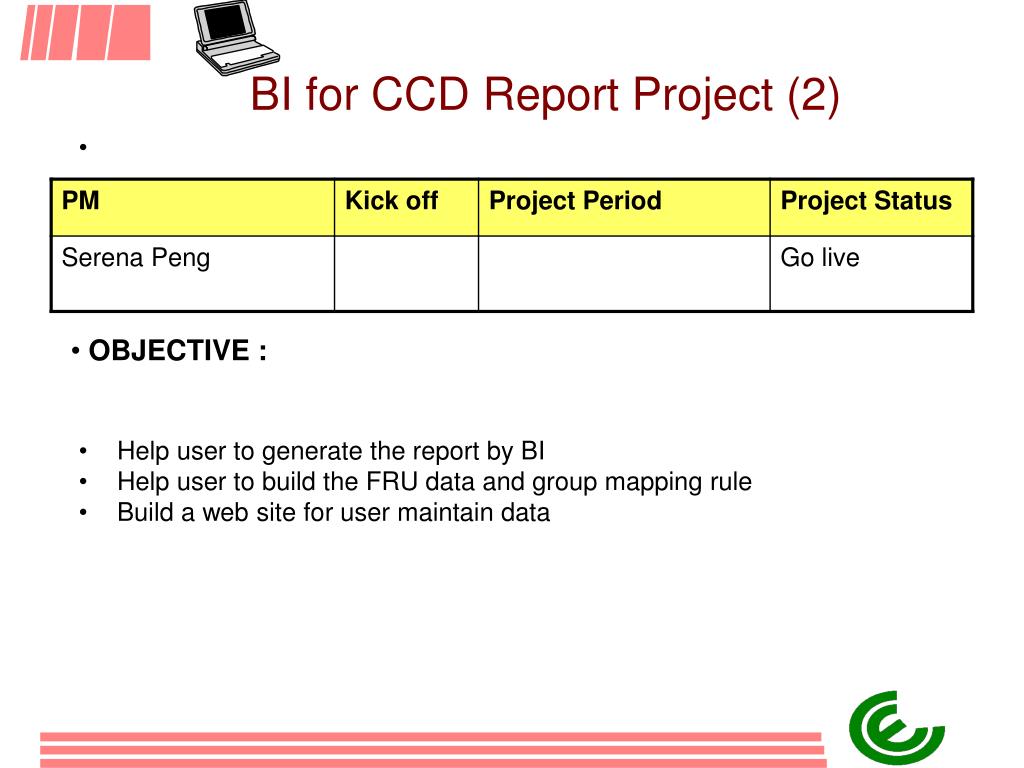 BI for CCD Report Project (2)

•

| PM | Kick off | Project Period | Project Status |
|---|---|---|---|
| Serena Peng | | | Go live |

• OBJECTIVE :

• Help user to generate the report by BI
• Help user to build the FRU data and group mapping rule
• Build a web site for user maintain data